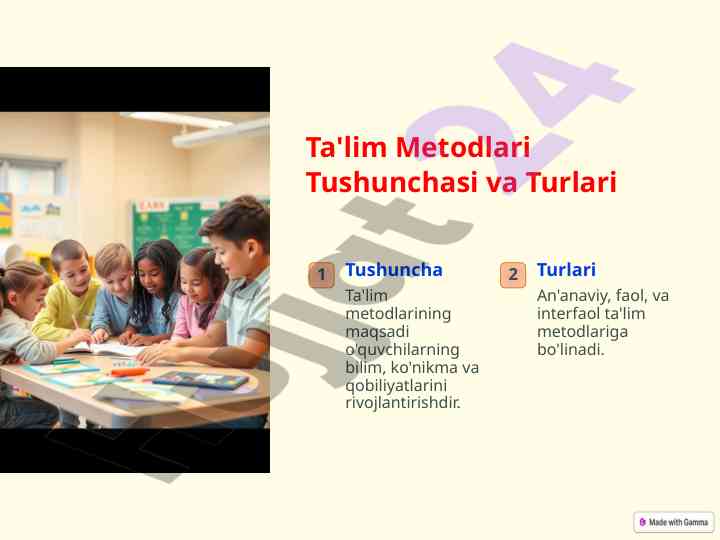 Ta'lim Metodlari Tushunchasi va Turlari

1 Tushuncha

Ta'lim metodlarining maqsadi o'quvchilarning bilim, ko'nikma va qobiliyatlarini rivojlantirishdir.

2 Turlari

An'anaviy, faol, va interfaol ta'lim metodlariga bo'linadi.

Hujjat24

Made with Gamma